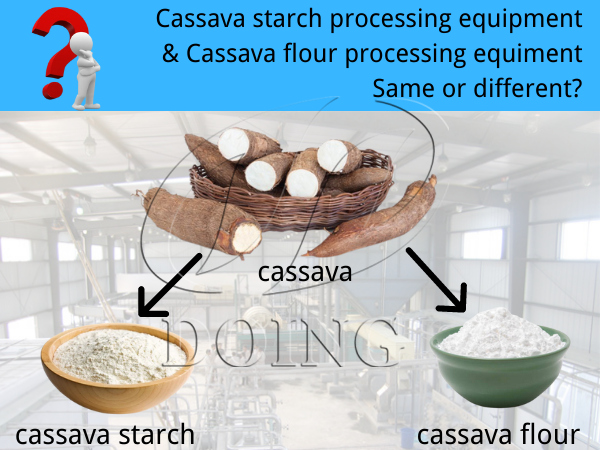 Cassava starch processing equipment
& Cassava flour processing equiment
Same or different?

cassava

DOING

cassava starch

cassava flour